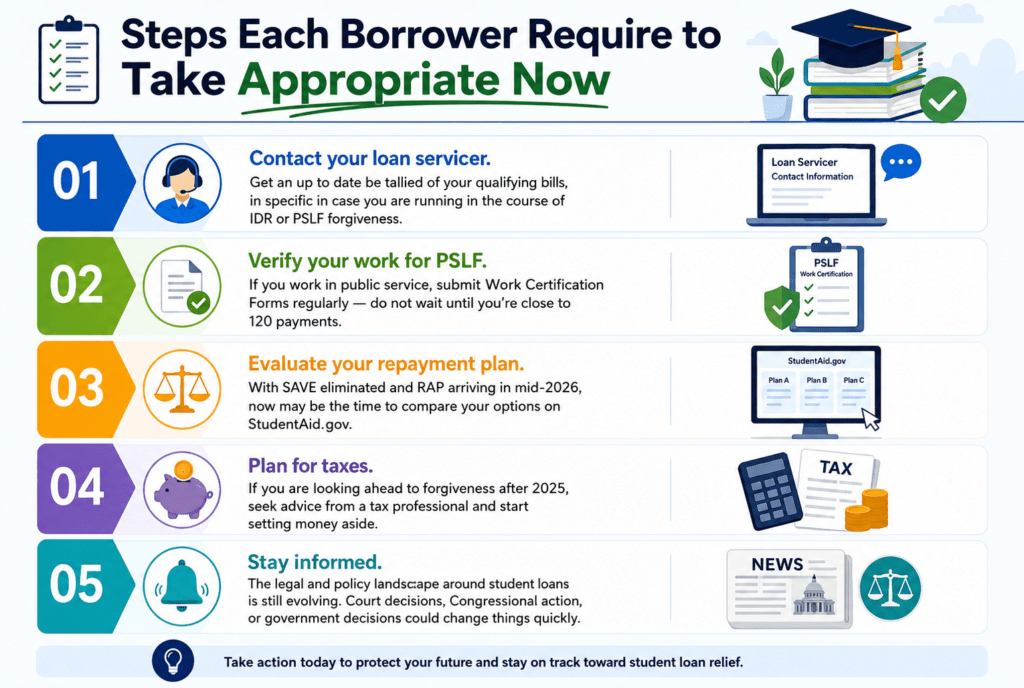 Steps Each Borrower Require to Take Appropriate Now

01

Contact your loan servicer.

Get an up to date be tallied of your qualifying bills, in specific in case you are running in the course of IDR or PSLF forgiveness.

Loan Servicer
Contact Information

02

Verify your work for PSLF.

If you work in public service, submit Work Certification Forms regularly — do not wait until you're close to 120 payments.

PSLF
Work Certification

03

Evaluate your repayment plan.

With SAVE eliminated and RAP arriving in mid-2026, now may be the time to compare your options on StudentAid.gov.

StudentAid.gov
Plan A Plan B Plan C

04

Plan for taxes.

If you are looking ahead to forgiveness after 2025, seek advice from a tax professional and start setting money aside.

TAX

05

Stay informed.

The legal and policy landscape around student loans is still evolving. Court decisions, Congressional action, or government decisions could change things quickly.

NEWS

Take action today to protect your future and stay on track toward student loan relief.